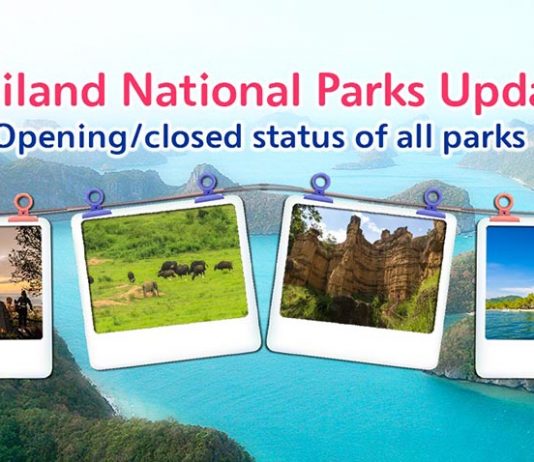 iland National Parks Upda
Opening/closed status of all parks